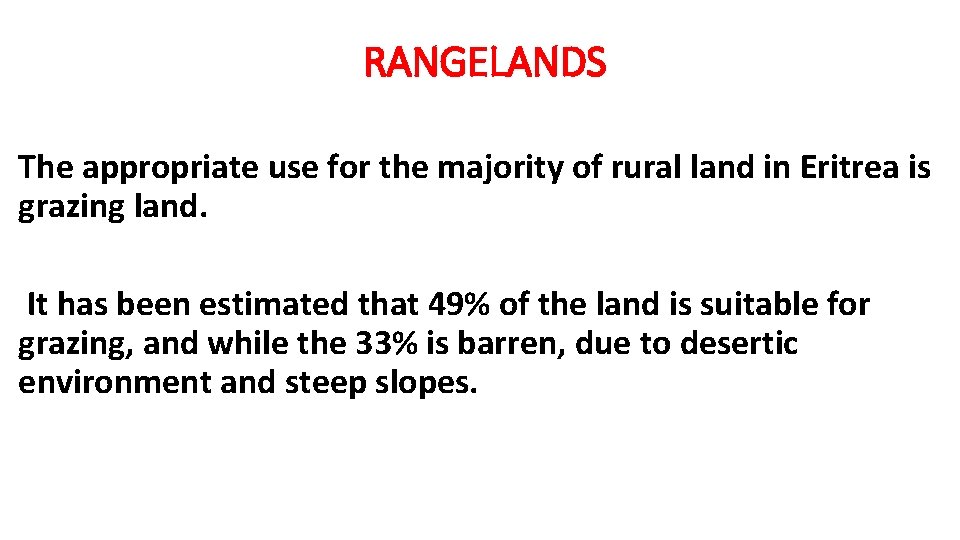 RANGELANDS

The appropriate use for the majority of rural land in Eritrea is grazing land.

It has been estimated that 49% of the land is suitable for grazing, and while the 33% is barren, due to desertic environment and steep slopes.